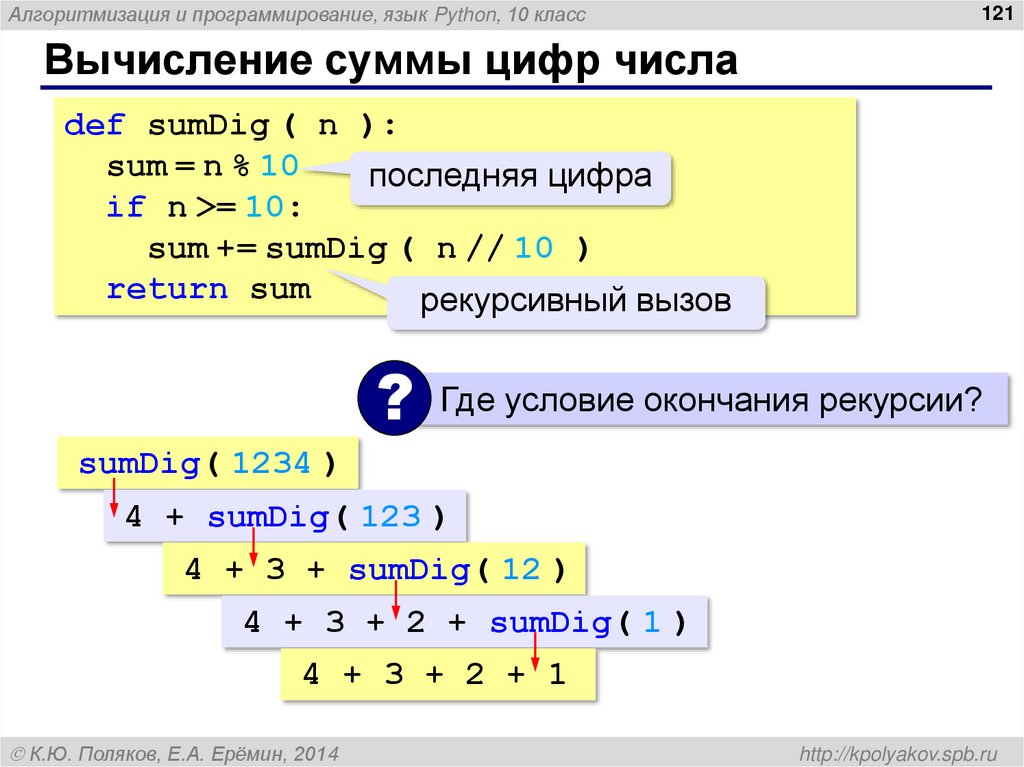 Алгоритмизация и программирование, язык Python, 10 класс

121

Вычисление суммы цифр числа

def sumDig ( n ):
  sum = n % 10
  if n >= 10:
    sum += sumDig ( n // 10 )
  return sum

последняя цифра

рекурсивный вызов

?

Где условие окончания рекурсии?

sumDig( 1234 )

4 + sumDig( 123 )

4 + 3 + sumDig( 12 )

4 + 3 + 2 + sumDig( 1 )

4 + 3 + 2 + 1

© К.Ю. Поляков, Е.А. Ерёмин, 2014

http://kpolyakov.spb.ru